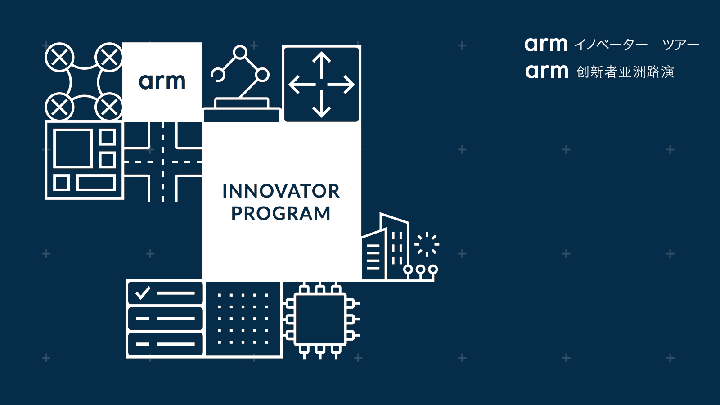 arm

INNOVATOR PROGRAM

arm イノベーター ツアー
arm 创新者亚洲路演